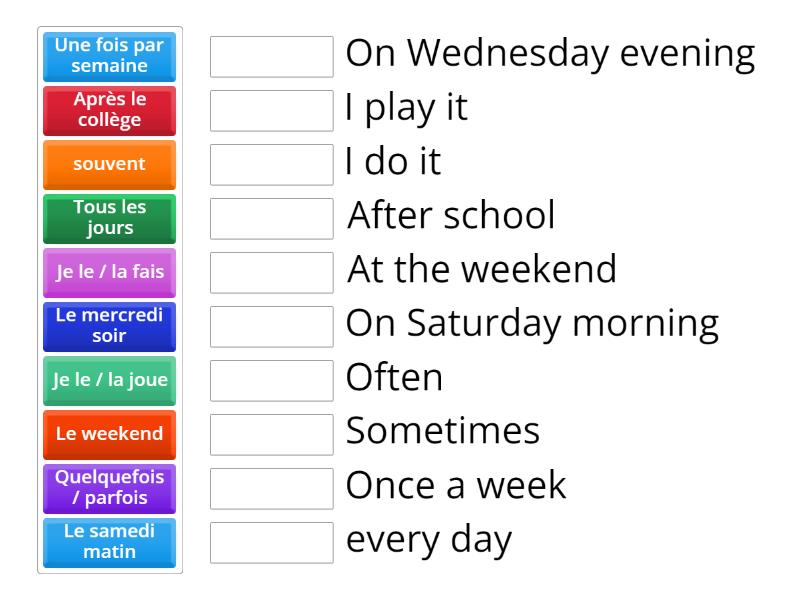 Une fois par semaine
Après le collège
souvent
Tous les jours
Je le / la fais
Le mercredi soir
Je le / la joue
Le weekend
Quelquefois / parfois
Le samedi matin

On Wednesday evening
I play it
I do it
After school
At the weekend
On Saturday morning
Often
Sometimes
Once a week
every day